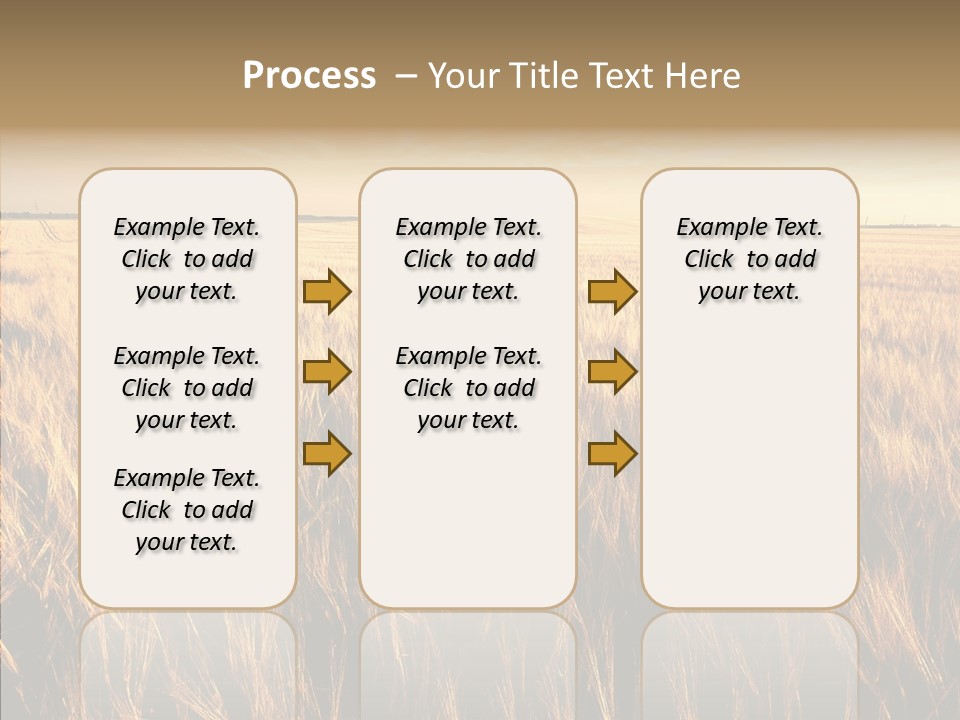 Process – Your Title Text Here

Example Text. Click to add your text.

Example Text. Click to add your text.

Example Text. Click to add your text.

Example Text. Click to add your text.

Example Text. Click to add your text.

Example Text. Click to add your text.